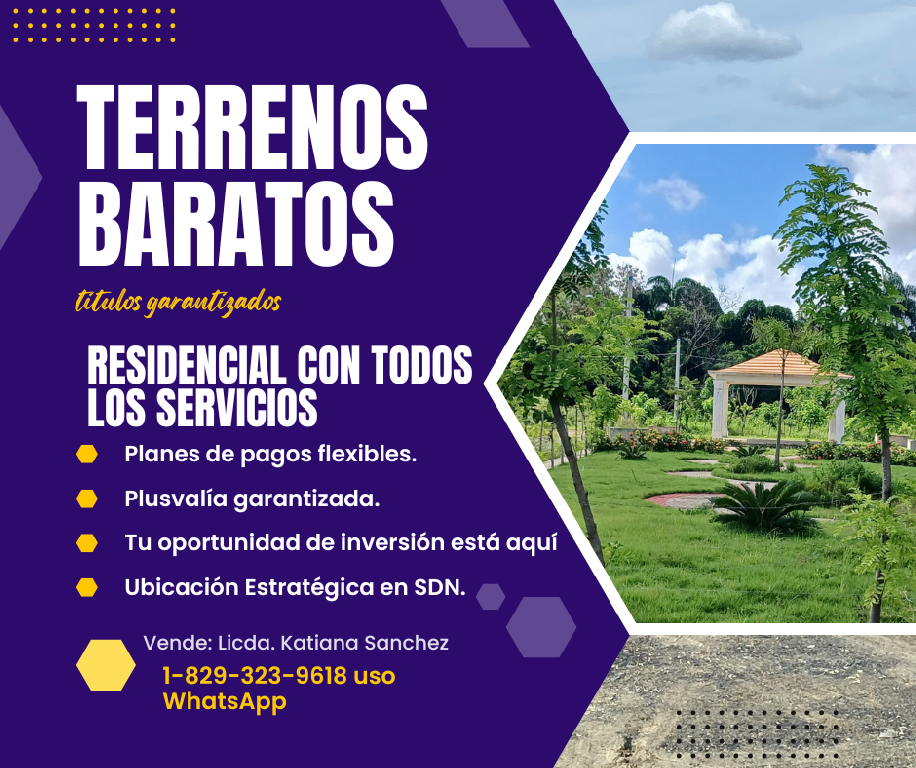 TERRENOS BARATOS

titulos garantizados

RESIDENCIAL CON TODOS LOS SERVICIOS

Planes de pagos flexibles.

Plusvalía garantizada.

Tu oportunidad de inversión está aquí

Ubicación Estratégica en SDN.

Vende: Licda. Katiana Sanchez

1-829-323-9618 uso WhatsApp